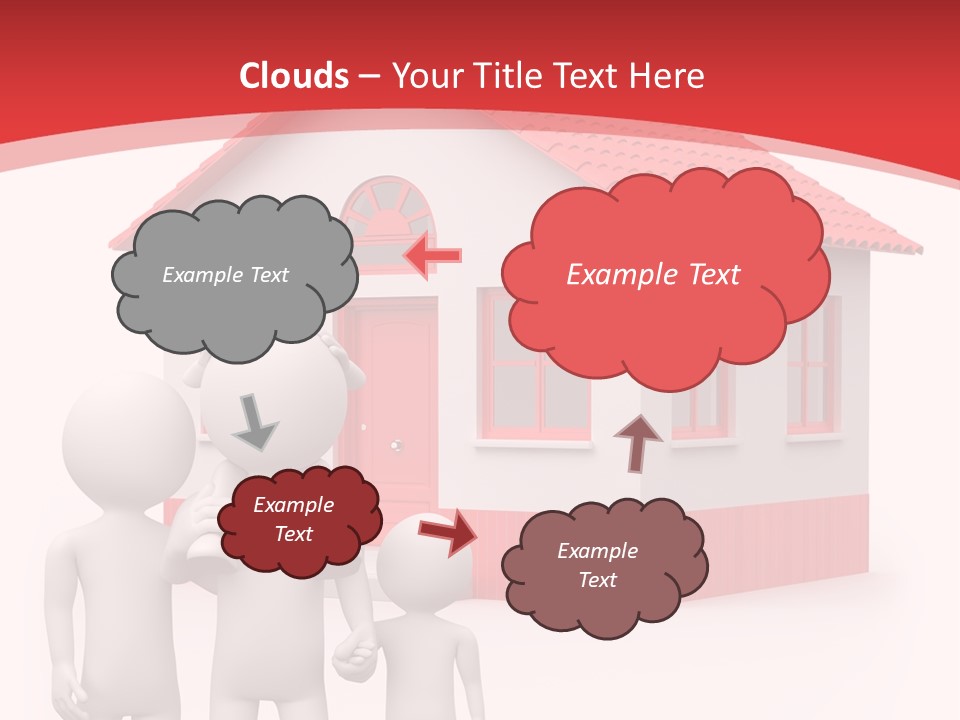 Clouds – Your Title Text Here

Example Text

Example Text

Example Text

Example Text